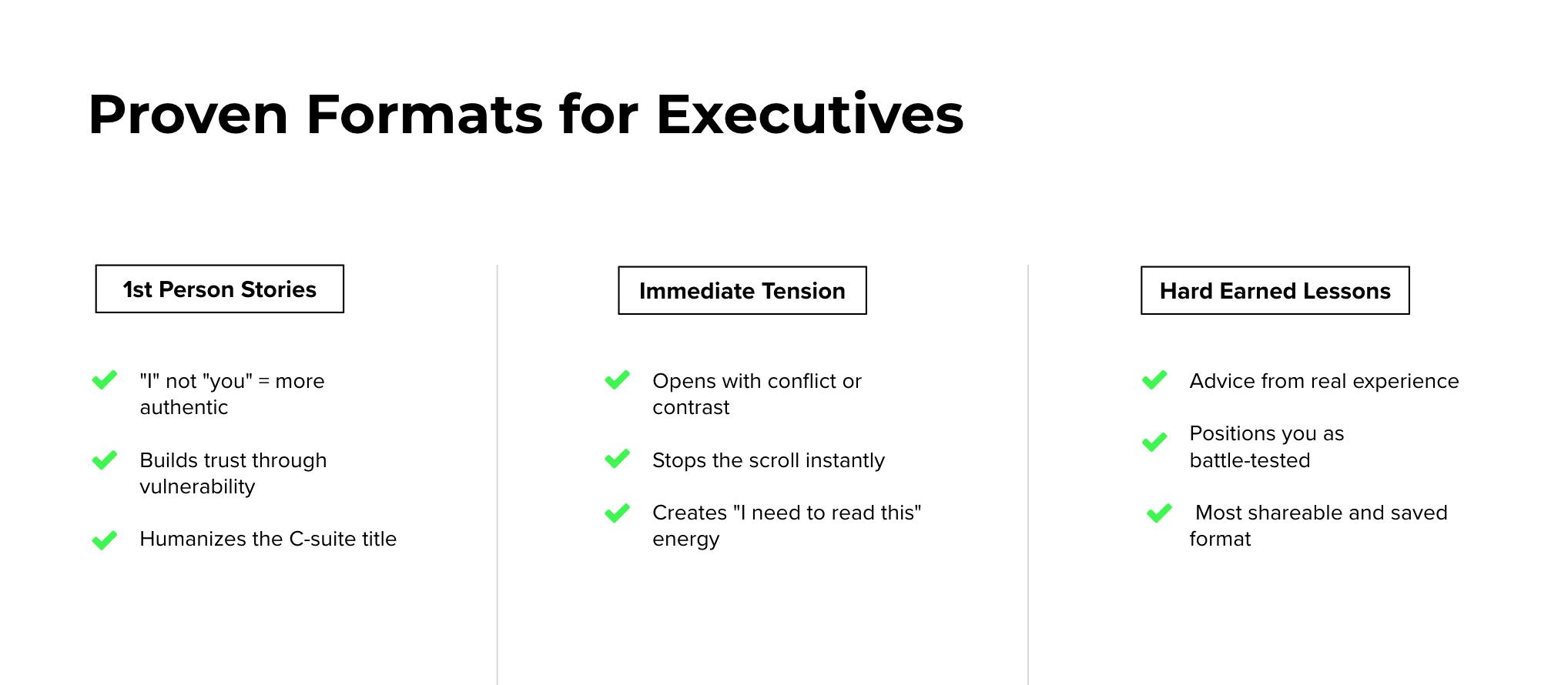 Proven Formats for Executives

1st Person Stories

"I" not "you" = more authentic

Builds trust through vulnerability

Humanizes the C-suite title

Immediate Tension

Opens with conflict or contrast

Stops the scroll instantly

Creates "I need to read this" energy

Hard Earned Lessons

Advice from real experience

Positions you as battle-tested

Most shareable and saved format